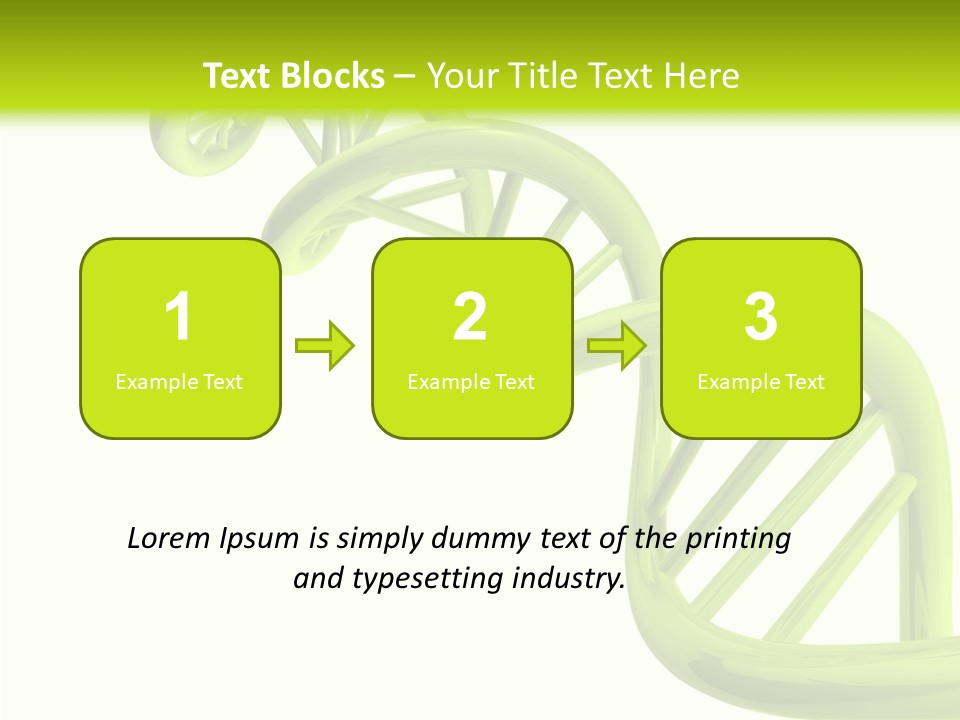 Text Blocks – Your Title Text Here

1
Example Text

2
Example Text

3
Example Text

Lorem Ipsum is simply dummy text of the printing and typesetting industry.